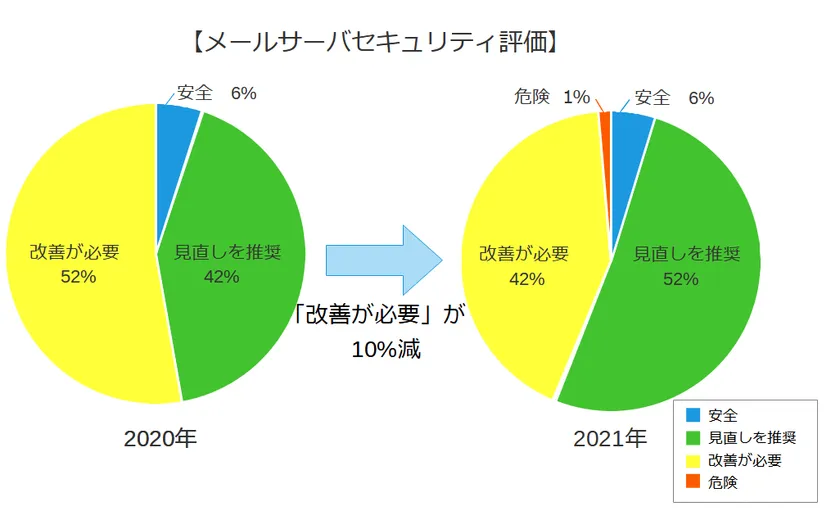 【メールサーバセキュリティ評価】

安全　6%

改善が必要
52%

見直しを推奨
42%

2020年

「改善が必要」が
10%減

危険　1%

安全　6%

改善が必要
42%

見直しを推奨
52%

2021年

安全
見直しを推奨
改善が必要
危険